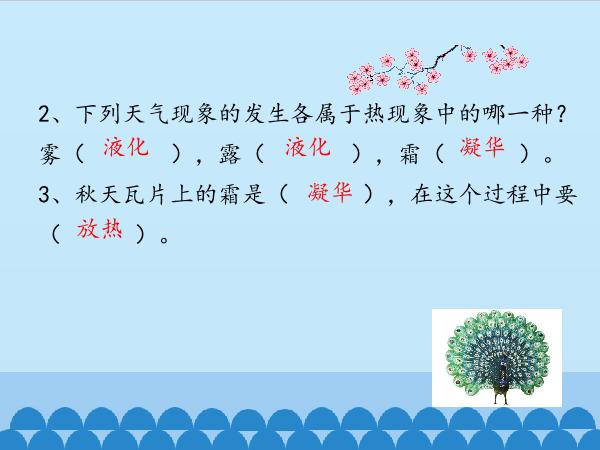 2、下列天气现象的发生各属于热现象中的哪一种？雾（ 液化 ），露（ 液化 ），霜（ 凝华 ）。

3、秋天瓦片上的霜是（ 凝华 ），在这个过程中要（ 放热 ）。